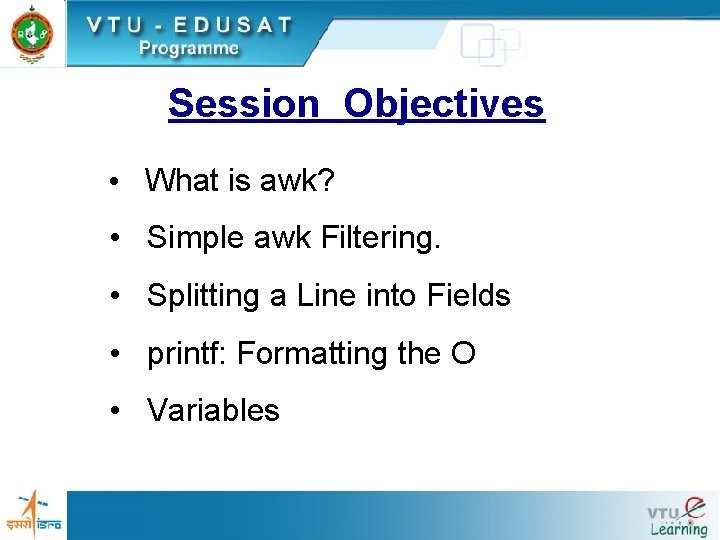 VTU - EDUSAT
Programme

Session Objectives

• What is awk?
• Simple awk Filtering.
• Splitting a Line into Fields
• printf: Formatting the O
• Variables

इसरो isro

VTU e Learning